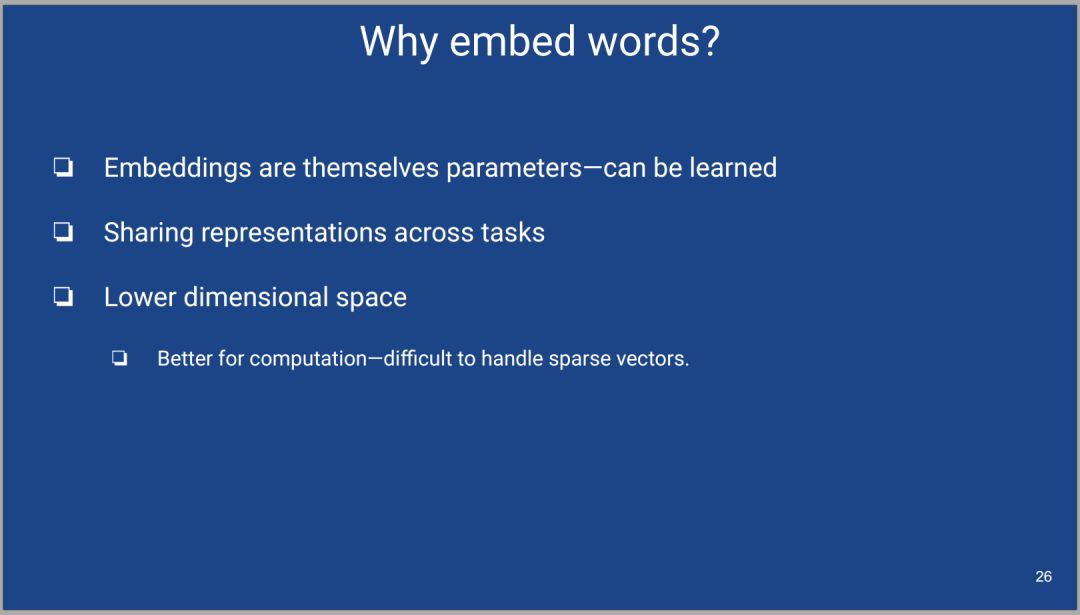 Why embed words?

❏ Embeddings are themselves parameters—can be learned

❏ Sharing representations across tasks

❏ Lower dimensional space

❏ Better for computation—difficult to handle sparse vectors.

26